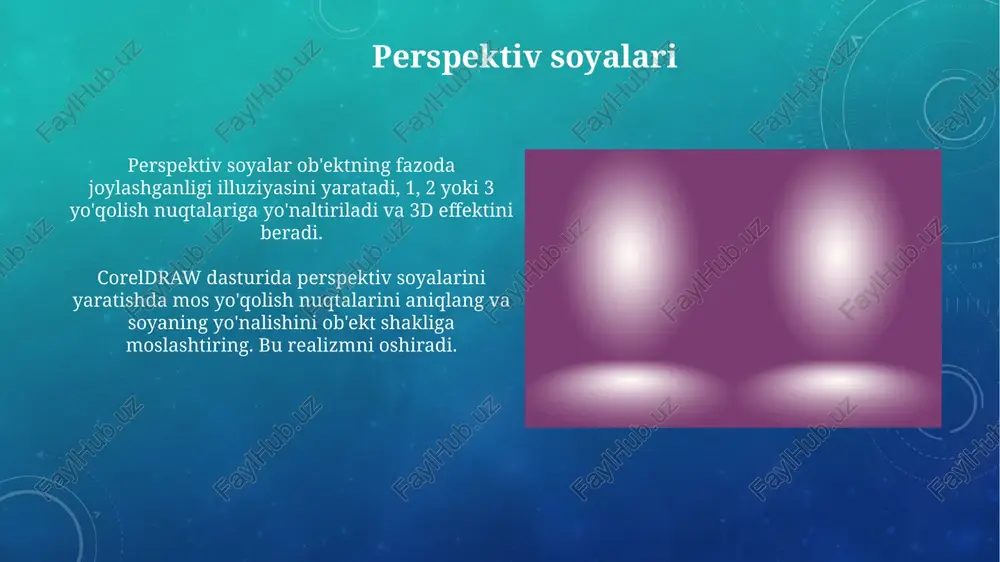 Perspektiv soyalari

Perspektiv soyalar ob'ektning fazoda joylashganligi illuziyasini yaratadi, 1, 2 yoki 3 yo'qolish nuqtalariga yo'naltiriladi va 3D effektini beradi.

CorelDRAW dasturida perspektiv soyalarini yaratishda mos yo'qolish nuqtalarini aniqlang va soyaning yo'nalishini ob'ekt shakliga moslashtiring. Bu realizmni oshiradi.

FaylHub.uz